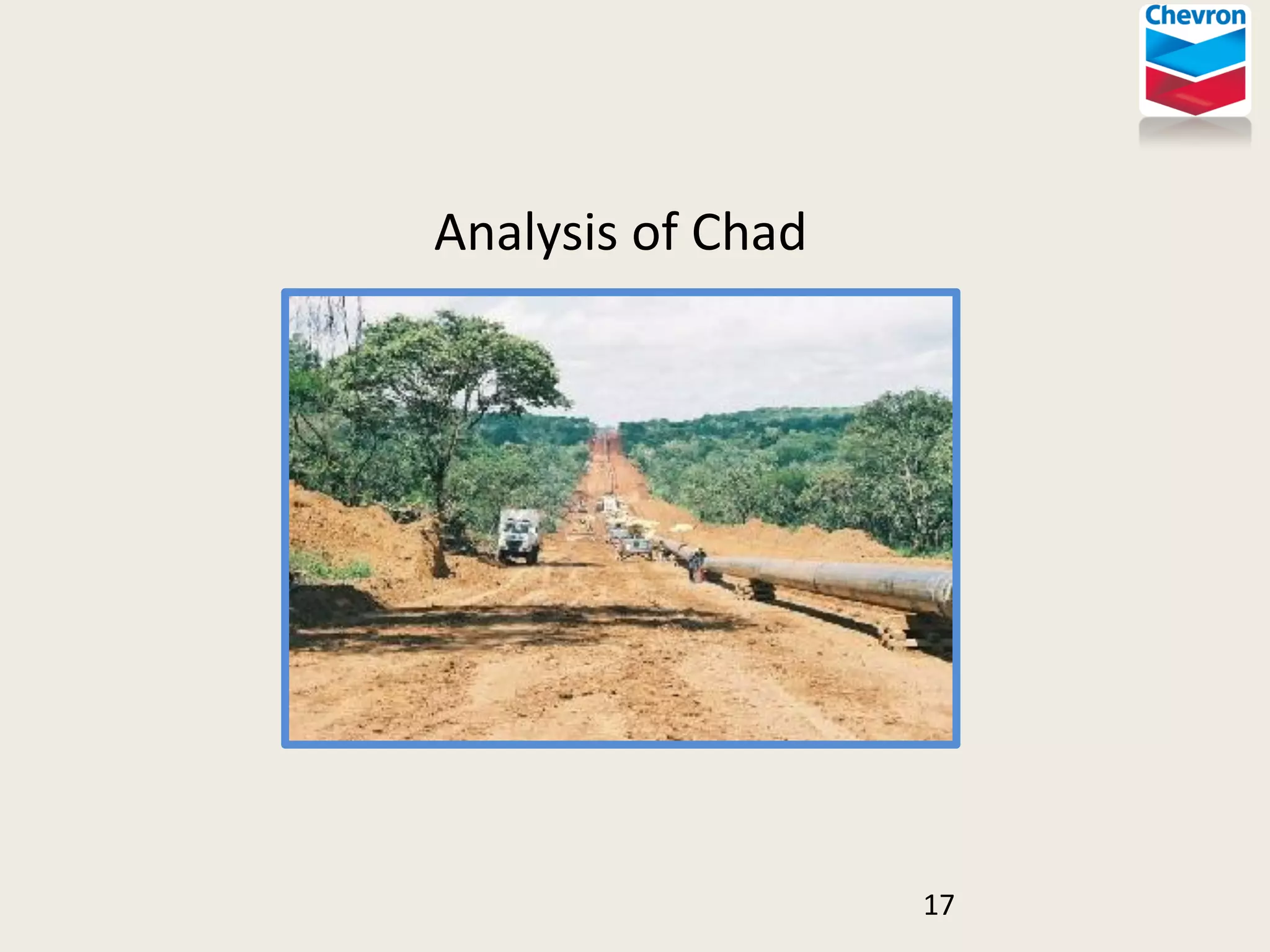 Chevron

Analysis of Chad

17